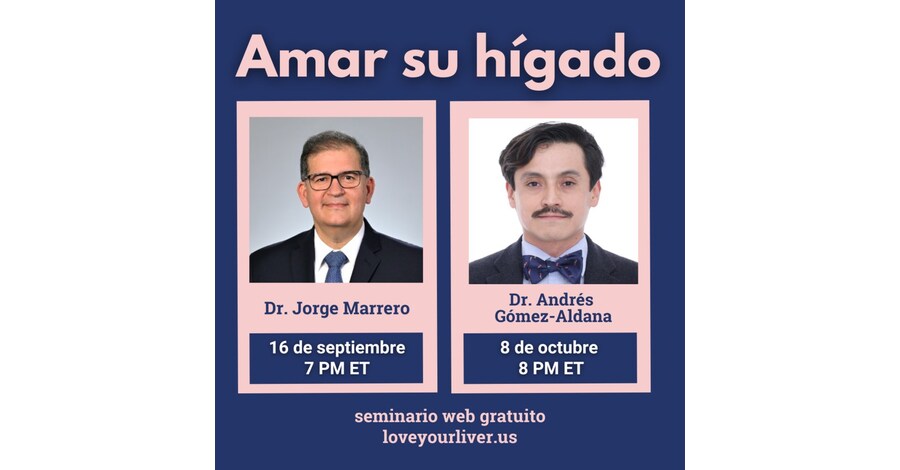 Amar su hígado

Dr. Jorge Marrero

16 de septiembre
7 PM ET

Dr. Andrés Gómez-Aldana

8 de octubre
8 PM ET

seminario web gratuito
loveyourliver.us